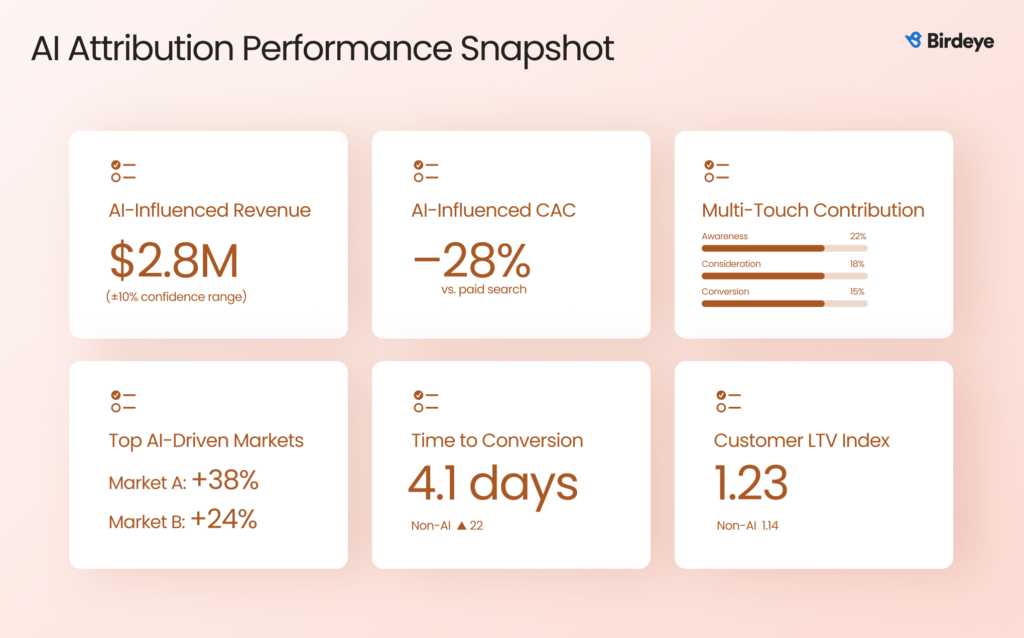 AI Attribution Performance Snapshot

Birdeye

AI-Influenced Revenue

$2.8M

(±10% confidence range)

AI-Influenced CAC

−28%

vs. paid search

Multi-Touch Contribution

Awareness 22%

Consideration 18%

Conversion 15%

Top AI-Driven Markets

Market A: +38%

Market B: +24%

Time to Conversion

4.1 days

Non-AI ▲ 22

Customer LTV Index

1.23

Non-AI 1.14